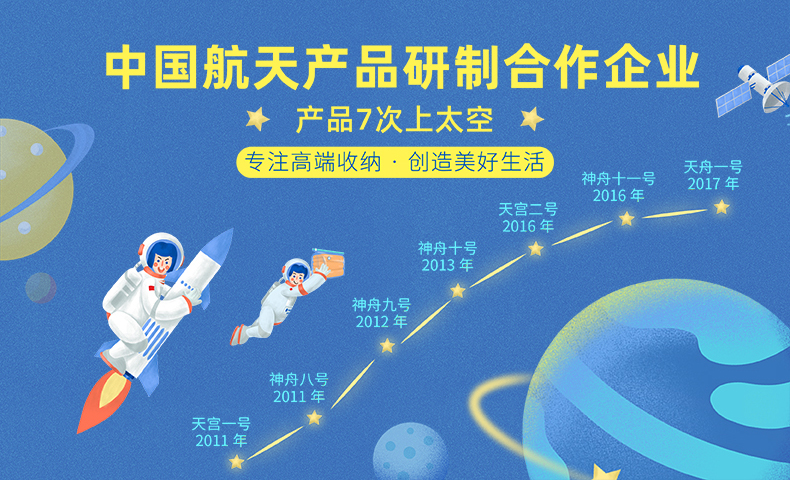 中国航天产品研制合作企业

产品7次上太空

专注高端收纳 · 创造美好生活

天宫一号
2011 年

神舟八号
2011 年

神舟九号
2012 年

神舟十号
2013 年

天宫二号
2016 年

神舟十一号
2016 年

天舟一号
2017 年